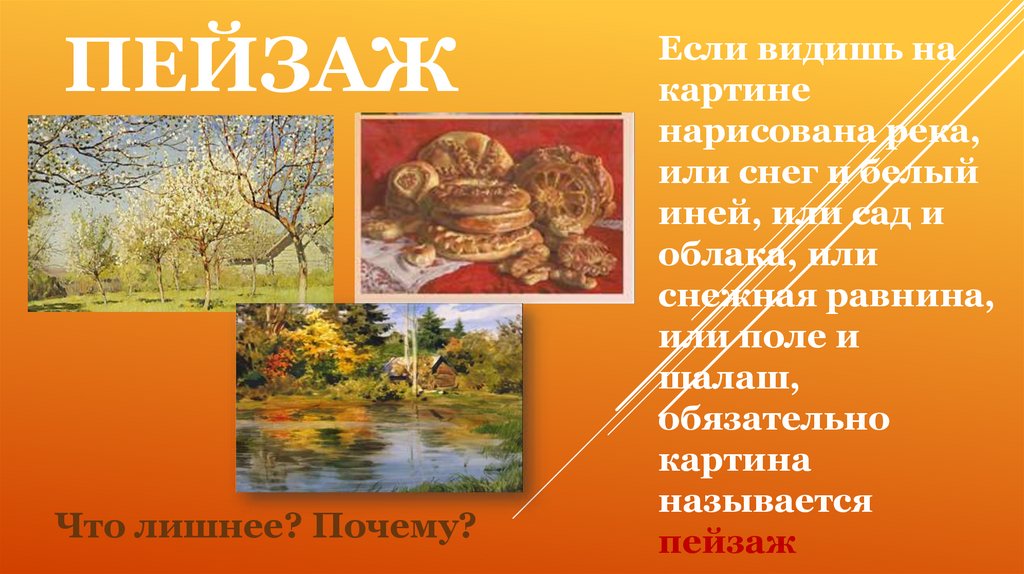 ПЕЙЗАЖ

Если видишь на картине нарисована река, или снег и белый иней, или сад и облака, или снежная равнина, или поле и шалаш, обязательно картина называется пейзаж

Что лишнее? Почему?